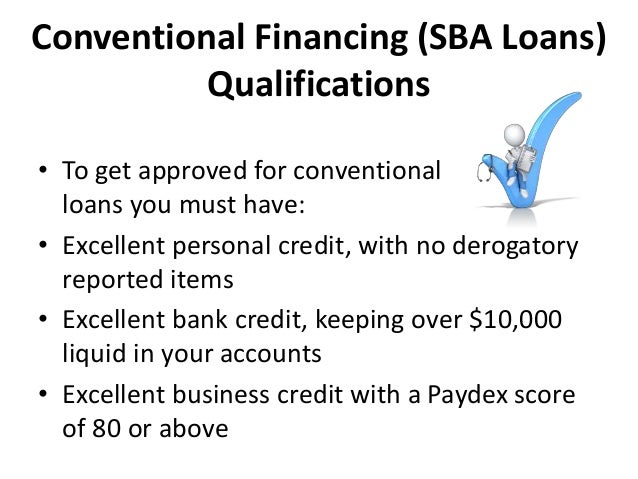 Conventional Financing (SBA Loans) Qualifications

• To get approved for conventional loans you must have:
• Excellent personal credit, with no derogatory reported items
• Excellent bank credit, keeping over \$10,000 liquid in your accounts
• Excellent business credit with a Paydex score of 80 or above